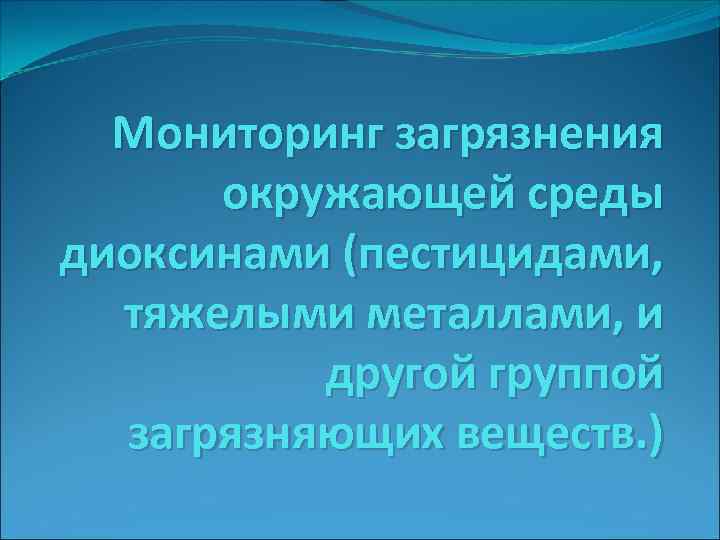 Мониторинг загрязнения окружающей среды диоксинами (пестицидами, тяжелыми металлами, и другой группой загрязняющих веществ.)